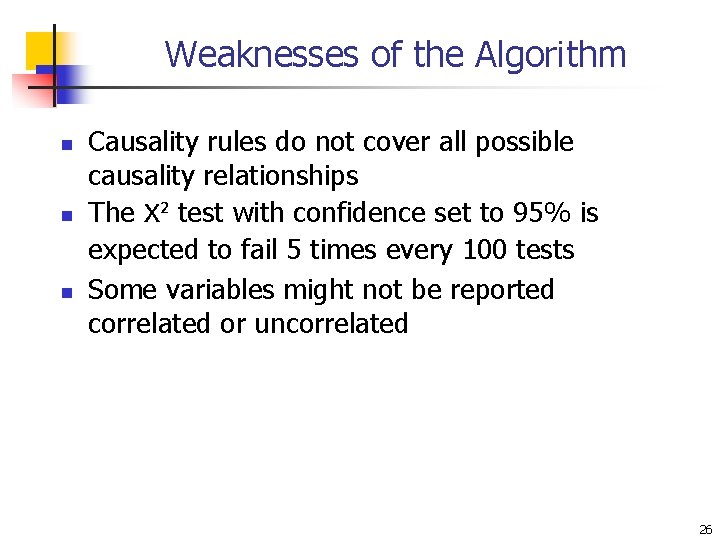 Weaknesses of the Algorithm

- Causality rules do not cover all possible causality relationships
- The $X^2$ test with confidence set to 95% is expected to fail 5 times every 100 tests
- Some variables might not be reported correlated or uncorrelated

26